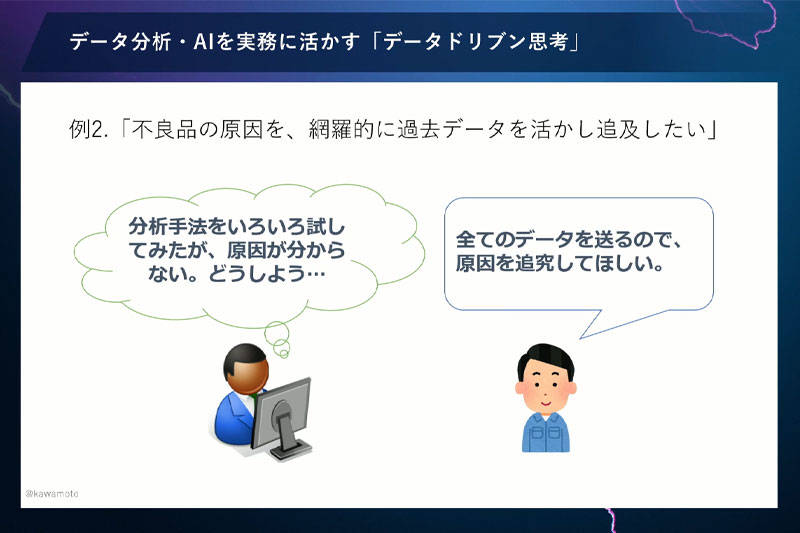 データ分析・AIを実務に活かす「データドリブン思考」

例2.「不良品の原因を、網羅的に過去データを活かし追及したい」

分析手法をいろいろ試してみたが、原因が分からない。どうしよう…

全てのデータを送るので、原因を追究してほしい。

@kawamoto